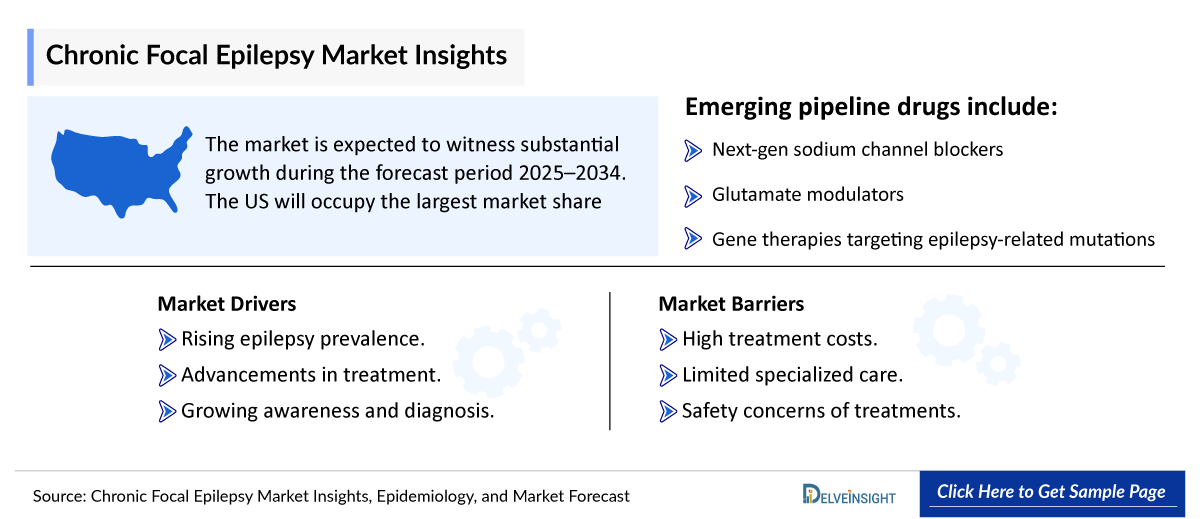 Chronic Focal Epilepsy Market Insights

The market is expected to witness substantial growth during the forecast period 2025–2034. The US will occupy the largest market share

Emerging pipeline drugs include:

Next-gen sodium channel blockers

Glutamate modulators

Gene therapies targeting epilepsy-related mutations

Market Drivers

Rising epilepsy prevalence.

Advancements in treatment.

Growing awareness and diagnosis.

Market Barriers

High treatment costs.

Limited specialized care.

Safety concerns of treatments.

Source: Chronic Focal Epilepsy Market Insights, Epidemiology, and Market Forecast

DELVEINSIGHT

Click Here to Get Sample Page